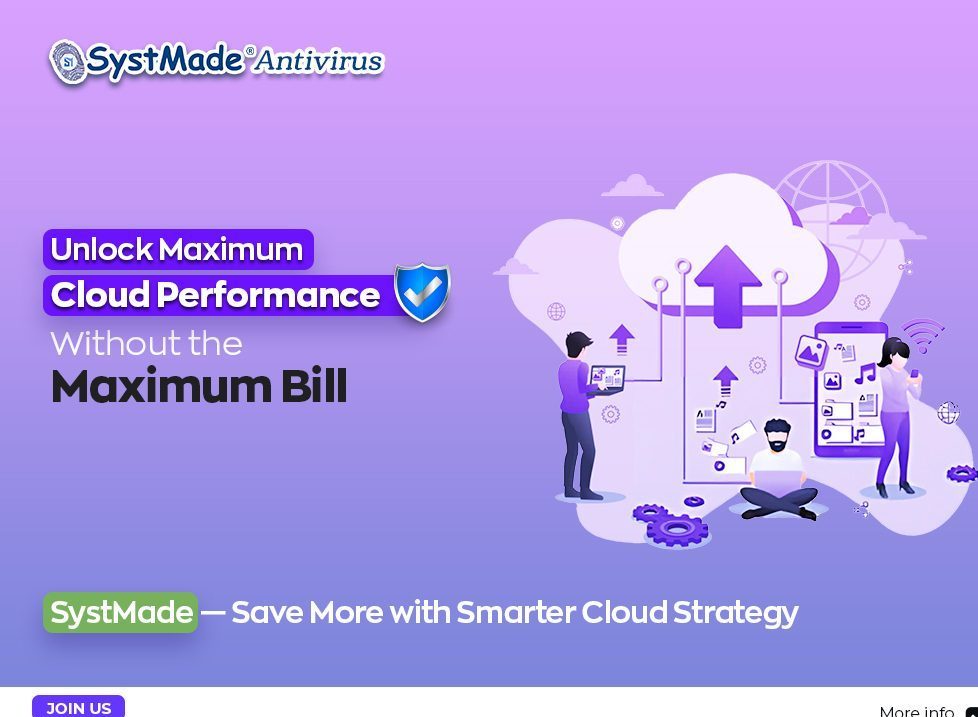 SystMade® Antivirus

Unlock Maximum
Cloud Performance
Without the
Maximum Bill

SystMade — Save More with Smarter Cloud Strategy

JOIN US

More info